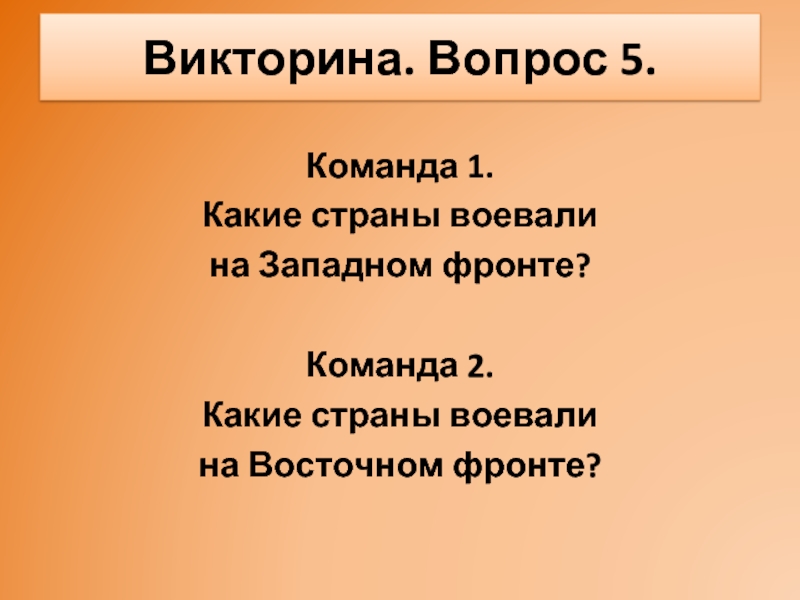 Викторина. Вопрос 5.

Команда 1.
Какие страны воевали на Западном фронте?

Команда 2.
Какие страны воевали на Восточном фронте?